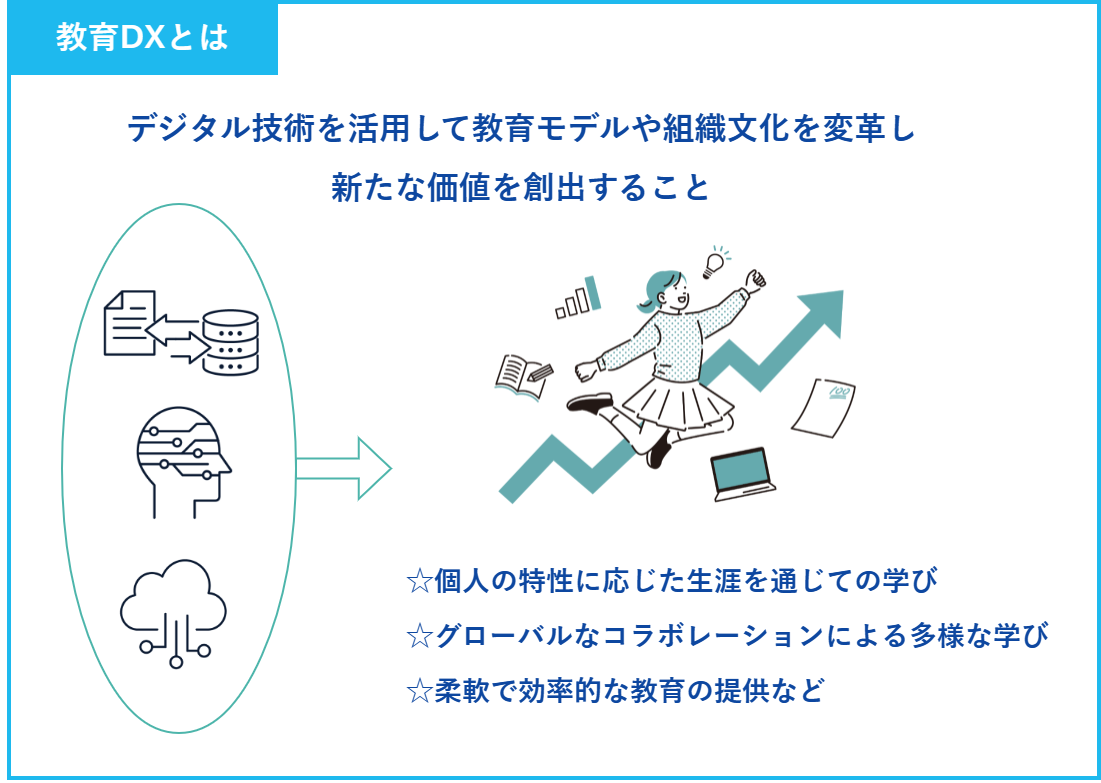 教育DXとは

デジタル技術を活用して教育モデルや組織文化を変革し
新たな価値を創出すること

100

☆個人の特性に応じた生涯を通じての学び
☆グローバルなコラボレーションによる多様な学び
☆柔軟で効率的な教育の提供など